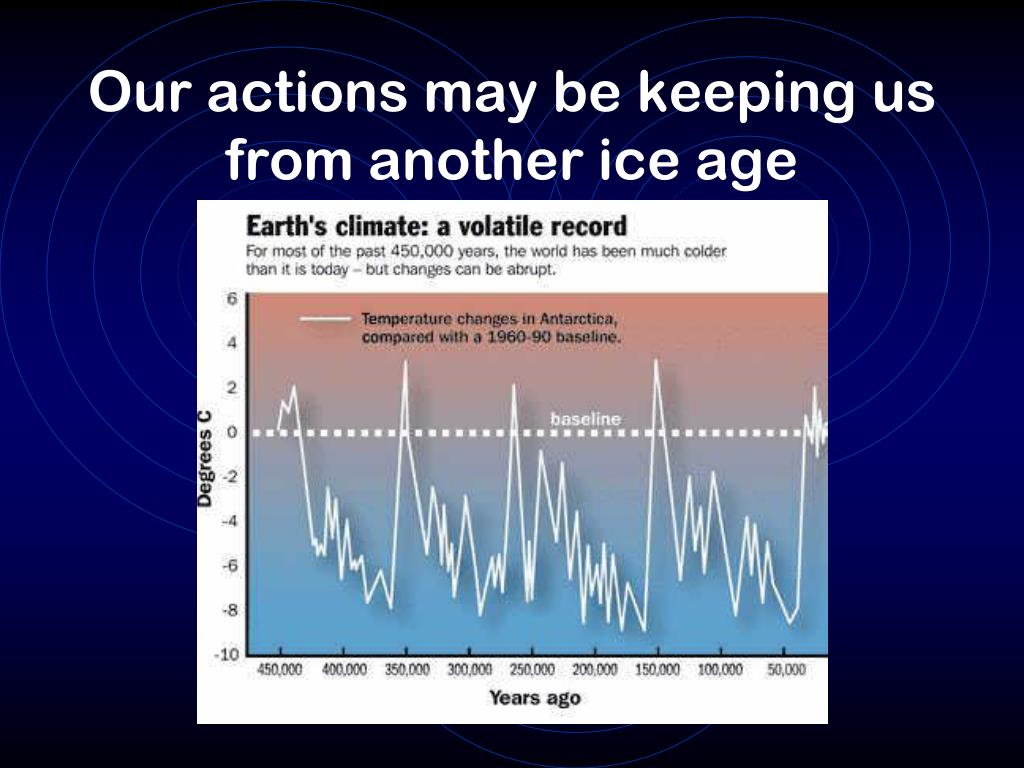 Our actions may be keeping us from another ice age

Earth's climate: a volatile record

For most of the past 450,000 years, the world has been much colder than it is today – but changes can be abrupt.

Temperature changes in Antarctica, compared with a 1960-90 baseline.

baseline

Degrees C

6
4
2
0
-2
-4
-6
-8
-10

450,000 400,000 350,000 300,000 250,000 200,000 150,000 100,000 50,000

Years ago